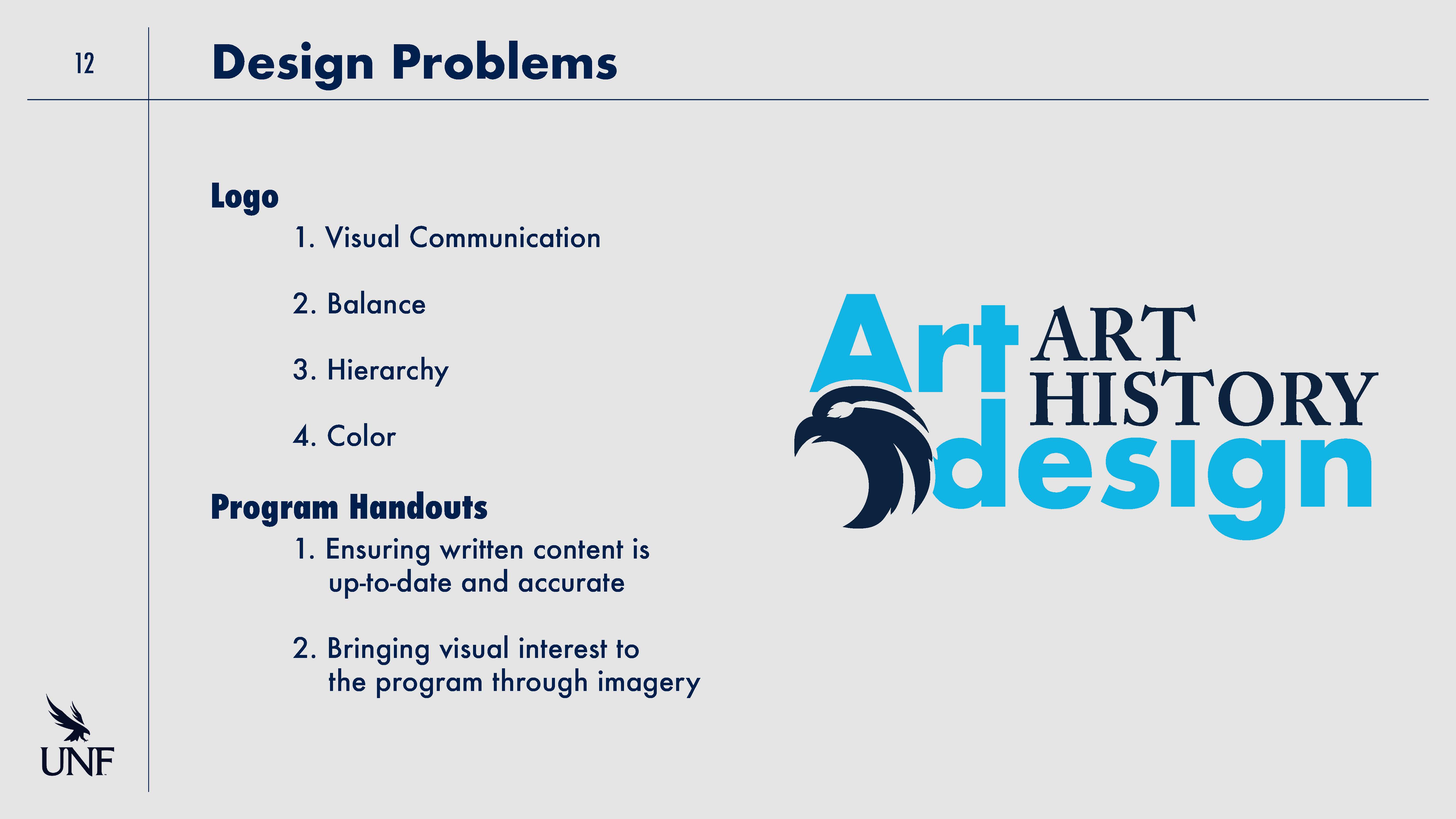 12

Design Problems

Logo

1. Visual Communication

2. Balance

3. Hierarchy

4. Color

Program Handouts

1. Ensuring written content is up-to-date and accurate

2. Bringing visual interest to the program through imagery

Art ART HISTORY design

UNF